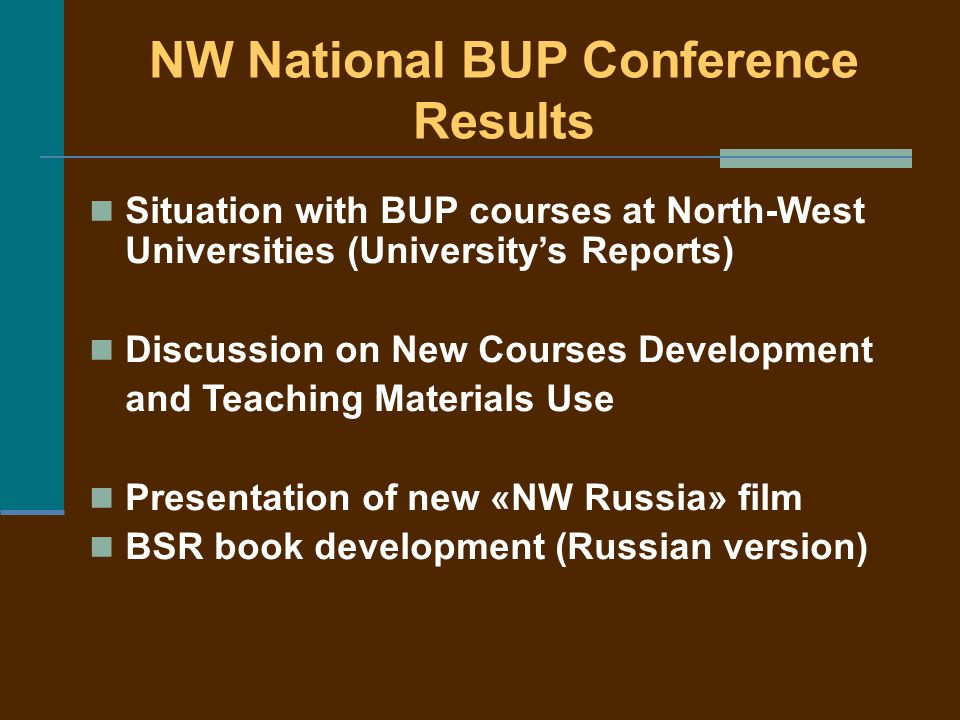 NW National BUP Conference Results

Situation with BUP courses at North-West Universities (University's Reports)

Discussion on New Courses Development and Teaching Materials Use

Presentation of new «NW Russia» film

BSR book development (Russian version)